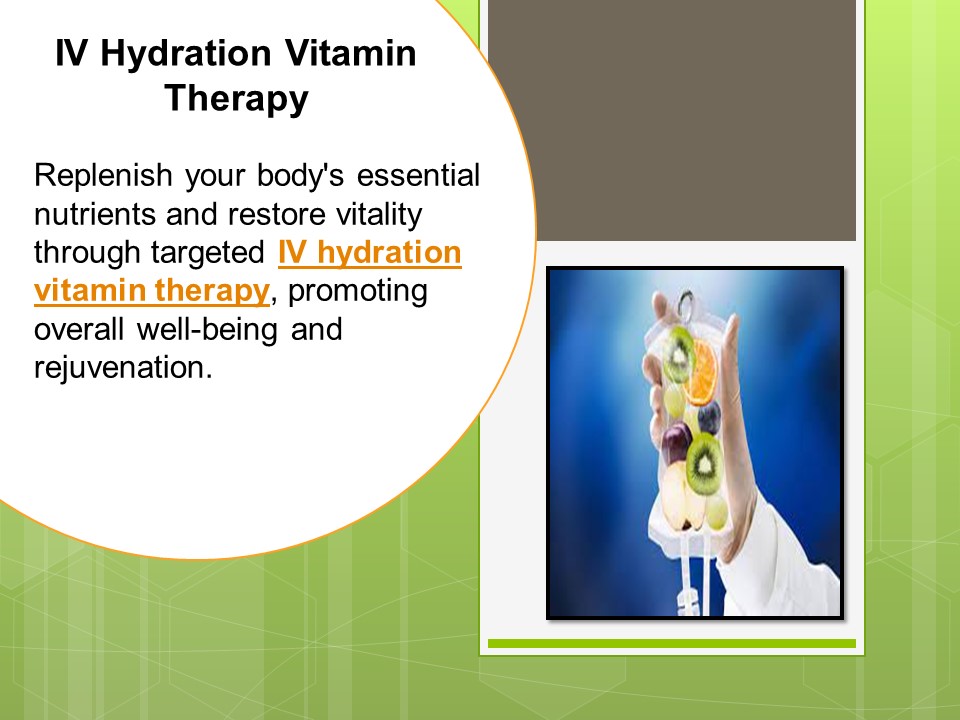 IV Hydration Vitamin Therapy

Replenish your body's essential nutrients and restore vitality through targeted IV hydration vitamin therapy, promoting overall well-being and rejuvenation.